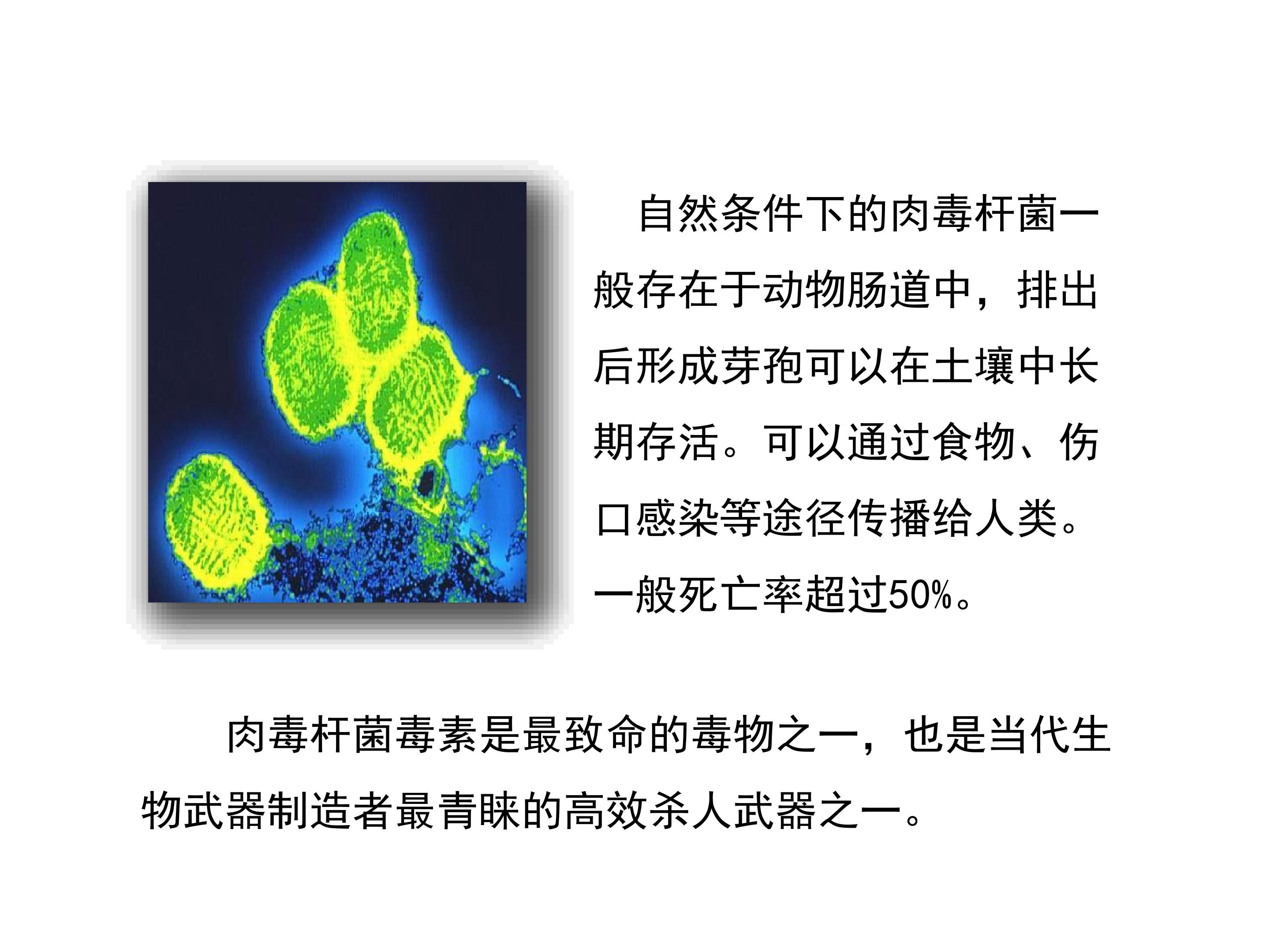 自然条件下的肉毒杆菌一般存在于动物肠道中，排出后形成芽孢可以在土壤中长期存活。可以通过食物、伤口感染等途径传播给人类。一般死亡率超过50%。

肉毒杆菌毒素是最致命的毒物之一，也是当代生物武器制造者最青睐的高效杀人武器之一。